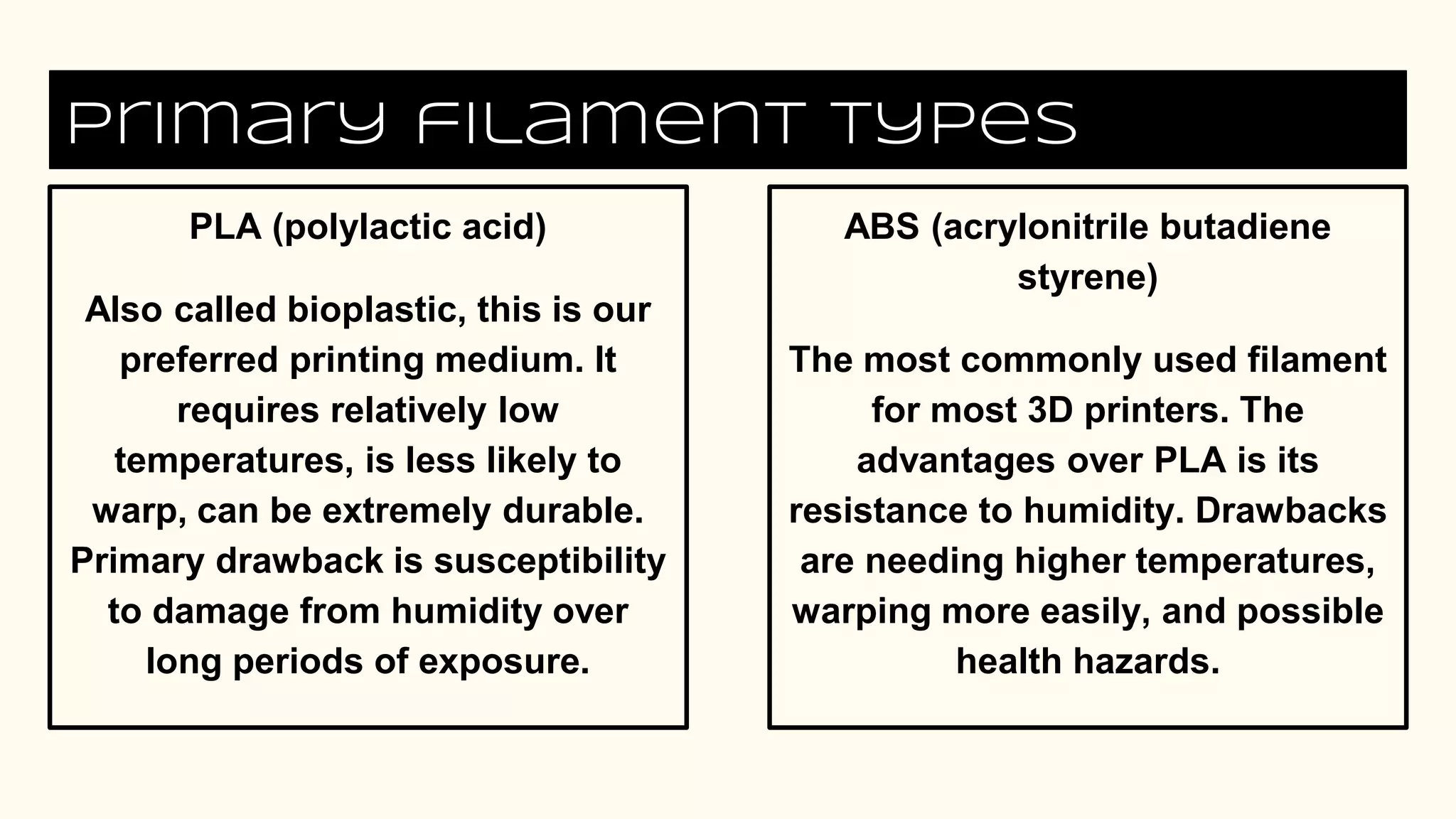 Primary Filament Types

PLA (polylactic acid)

Also called bioplastic, this is our preferred printing medium. It requires relatively low temperatures, is less likely to warp, can be extremely durable. Primary drawback is susceptibility to damage from humidity over long periods of exposure.

ABS (acrylonitrile butadiene styrene)

The most commonly used filament for most 3D printers. The advantages over PLA is its resistance to humidity. Drawbacks are needing higher temperatures, warping more easily, and possible health hazards.